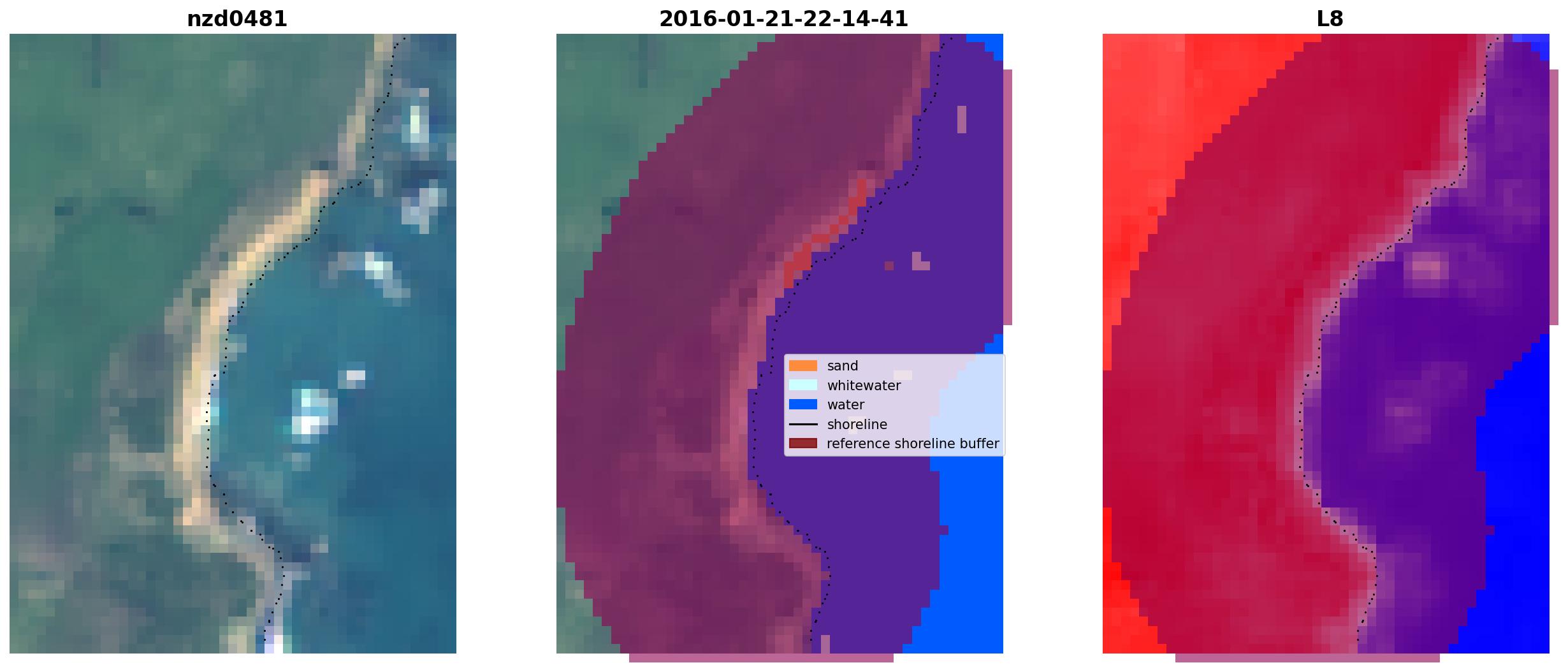 nzd0481

2016-01-21-22-14-41

sand
whitewater
water
shoreline
reference shoreline buffer

L8